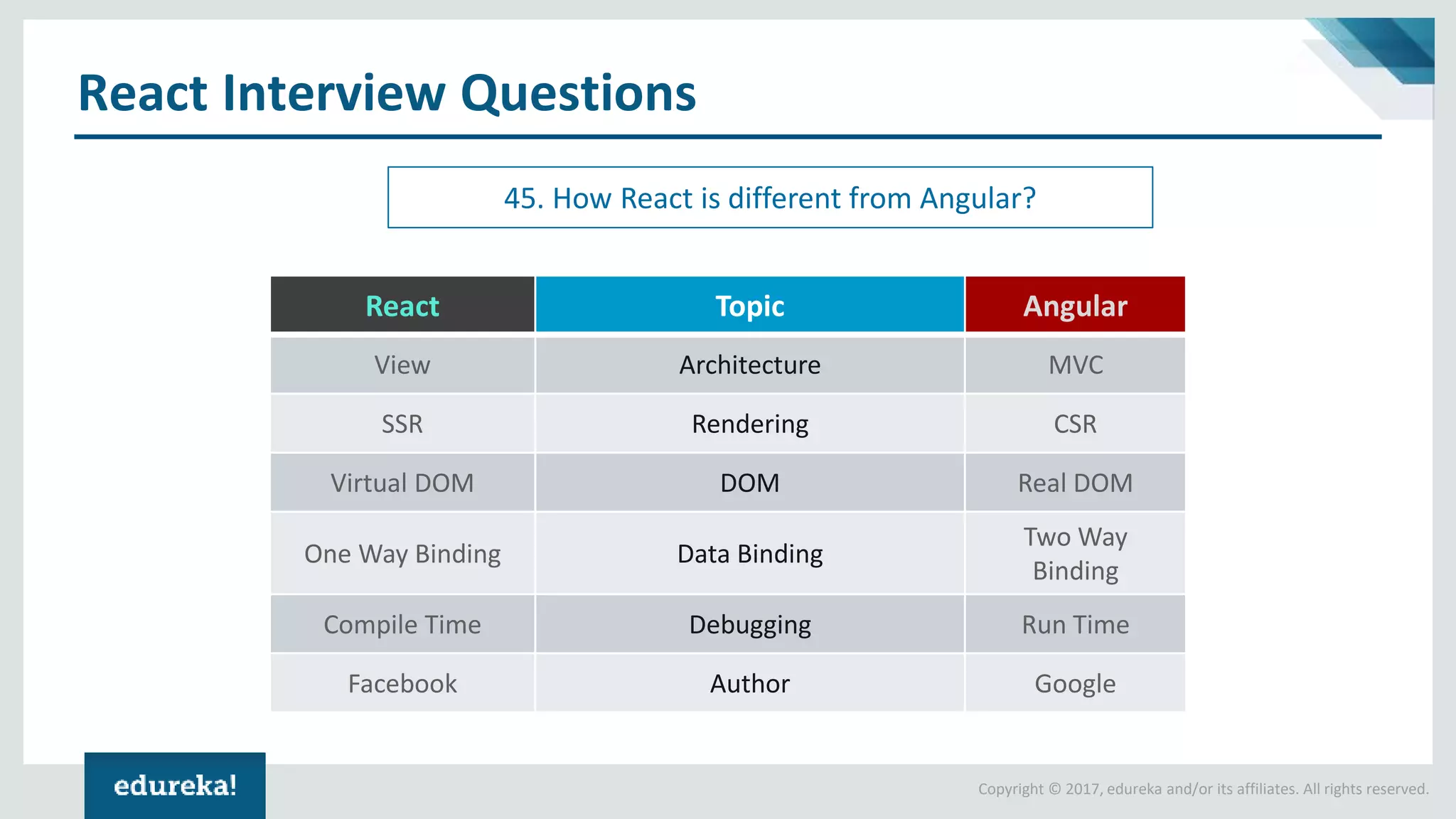 React Interview Questions

45. How React is different from Angular?

| React | Topic | Angular |
|---|---|---|
| View | Architecture | MVC |
| SSR | Rendering | CSR |
| Virtual DOM | DOM | Real DOM |
| One Way Binding | Data Binding | Two Way Binding |
| Compile Time | Debugging | Run Time |
| Facebook | Author | Google |

edureka!

Copyright © 2017, edureka and/or its affiliates. All rights reserved.